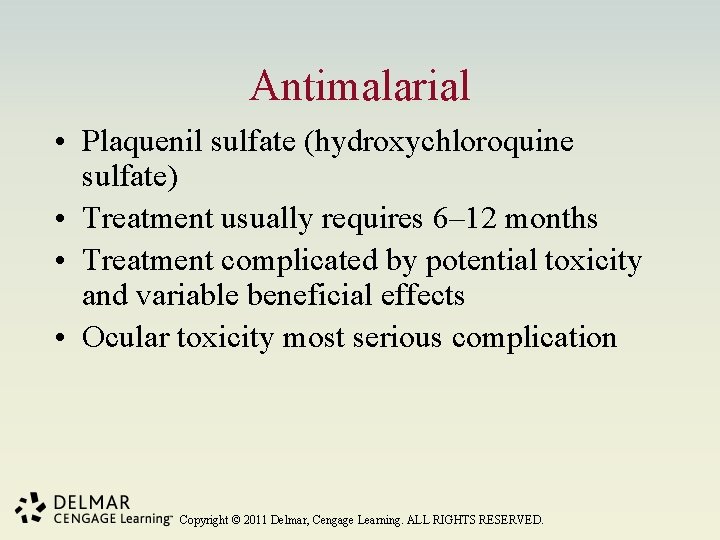 Antimalarial

• Plaquenil sulfate (hydroxychloroquine sulfate)
• Treatment usually requires 6–12 months
• Treatment complicated by potential toxicity and variable beneficial effects
• Ocular toxicity most serious complication

DELMAR
CENGAGE Learning™ Copyright © 2011 Delmar, Cengage Learning. ALL RIGHTS RESERVED.